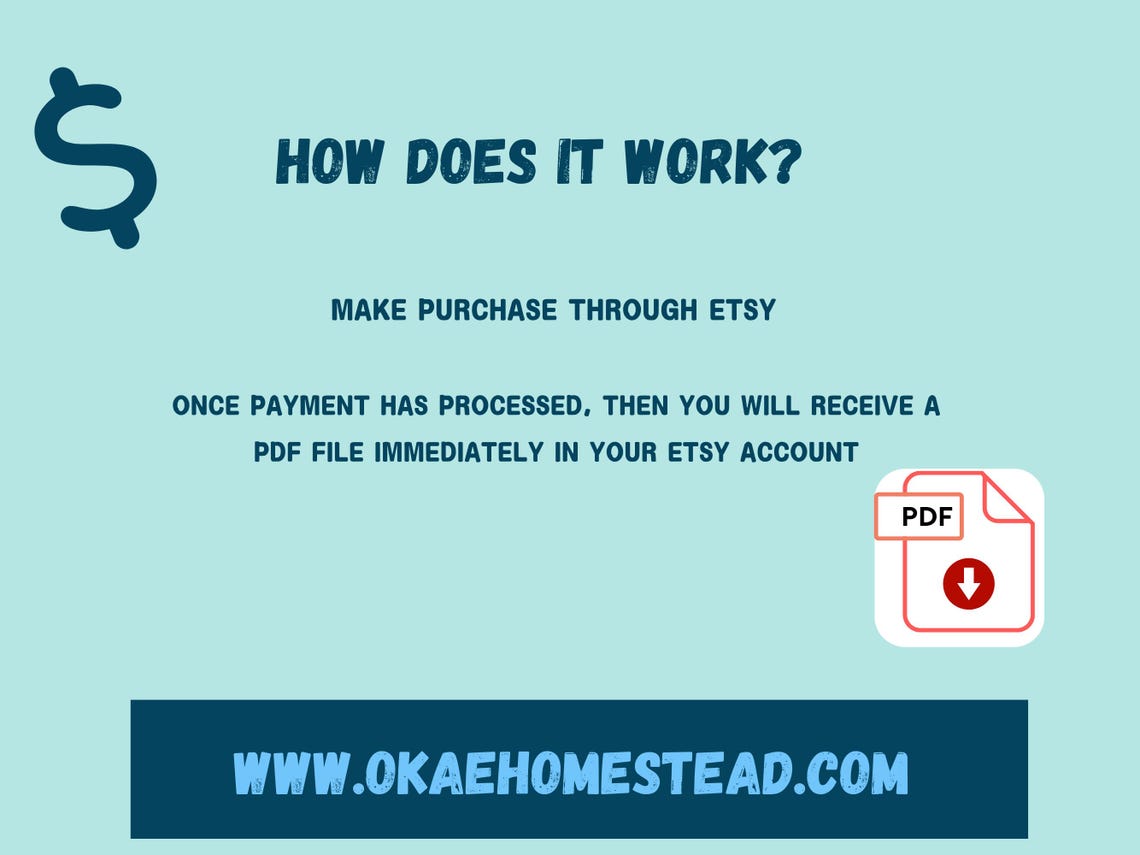 $

HOW DOES IT WORK?

MAKE PURCHASE THROUGH ETSY

ONCE PAYMENT HAS PROCESSED, THEN YOU WILL RECEIVE A PDF FILE IMMEDIATELY IN YOUR ETSY ACCOUNT

PDF

WWW.OKAEHOMESTEAD.COM